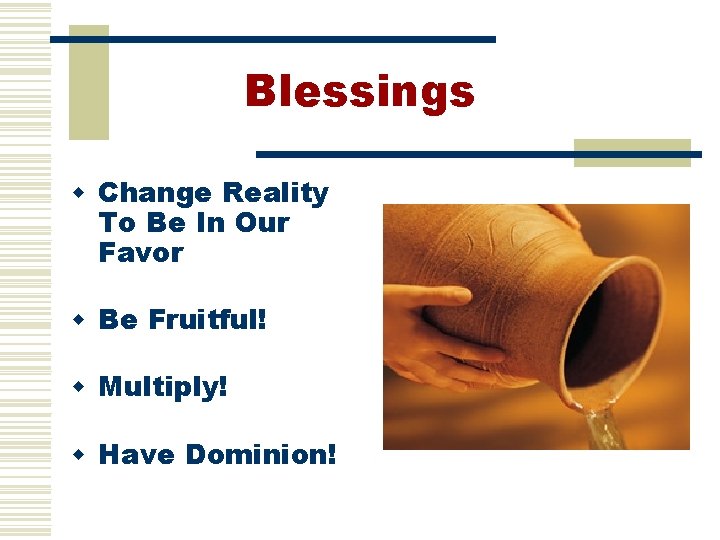 Blessings

- Change Reality To Be In Our Favor
- Be Fruitful!
- Multiply!
- Have Dominion!